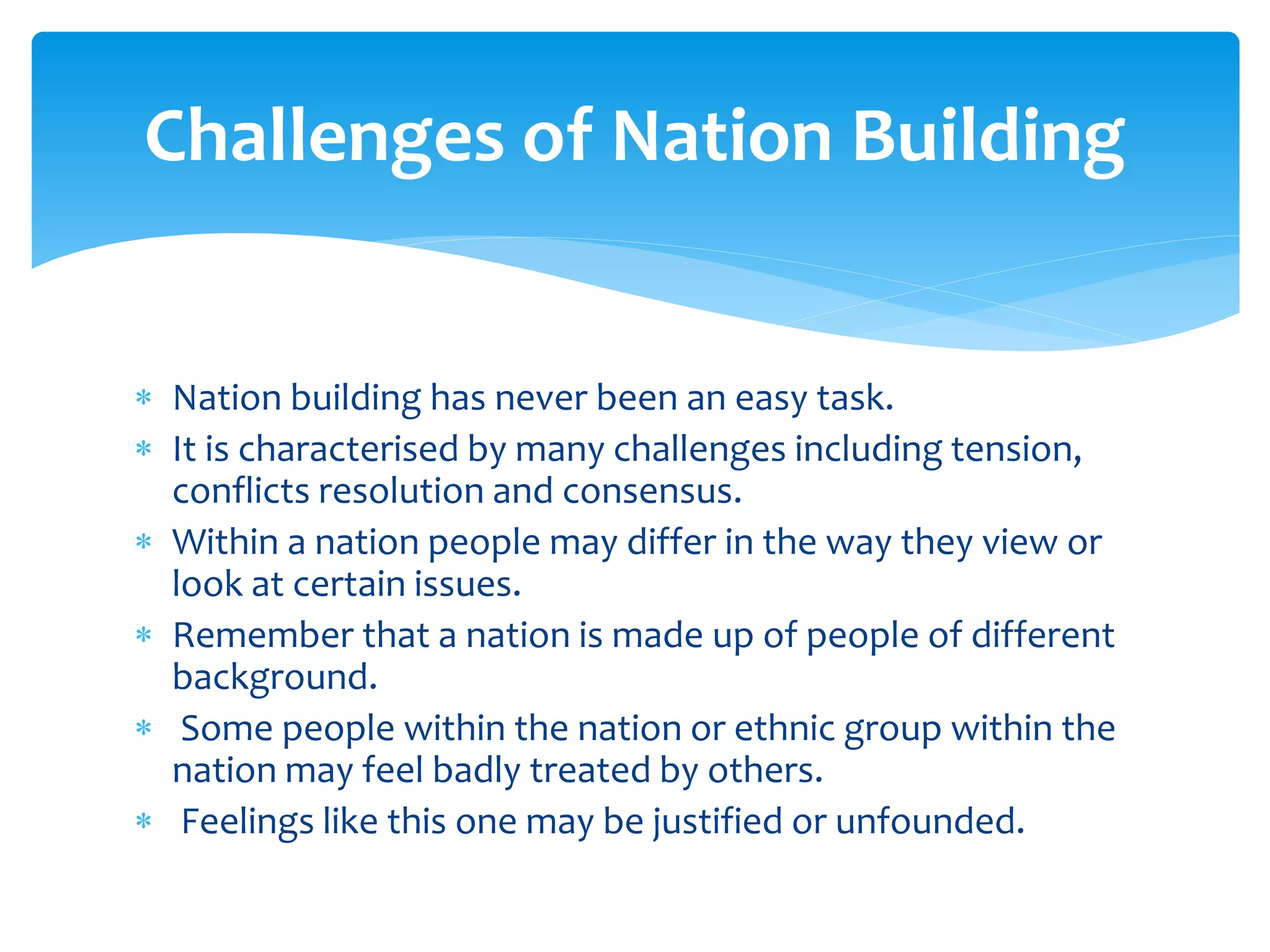 Challenges of Nation Building

* Nation building has never been an easy task.
* It is characterised by many challenges including tension, conflicts resolution and consensus.
* Within a nation people may differ in the way they view or look at certain issues.
* Remember that a nation is made up of people of different background.
* Some people within the nation or ethnic group within the nation may feel badly treated by others.
* Feelings like this one may be justified or unfounded.